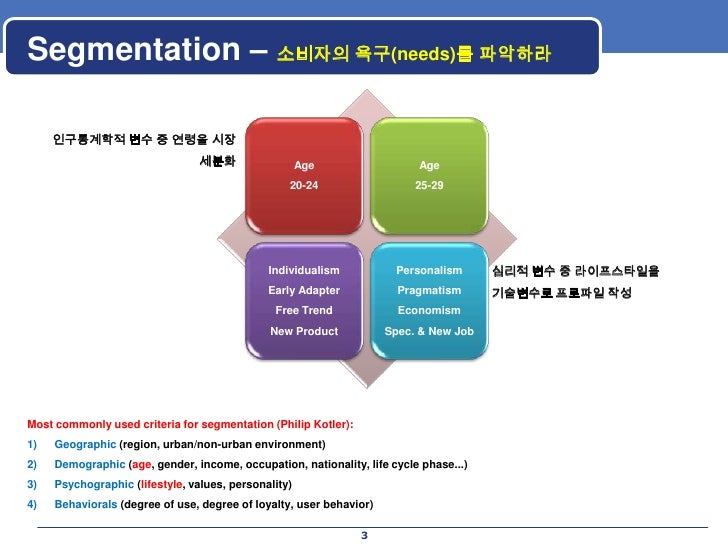 Segmentation – 소비자의 욕구(needs)를 파악하라

인구통계학적 변수 중 연령을 시장 세분화

Age
20-24

Age
25-29

Individualism
Early Adapter
Free Trend
New Product

Personalism
Pragmatism
Economism
Spec. & New Job

심리적 변수 중 라이프스타일을 기술변수로 프로파일 작성

Most commonly used criteria for segmentation (Philip Kotler):
1) Geographic (region, urban/non-urban environment)
2) Demographic (age, gender, income, occupation, nationality, life cycle phase...)
3) Psychographic (lifestyle, values, personality)
4) Behaviorals (degree of use, degree of loyalty, user behavior)

3